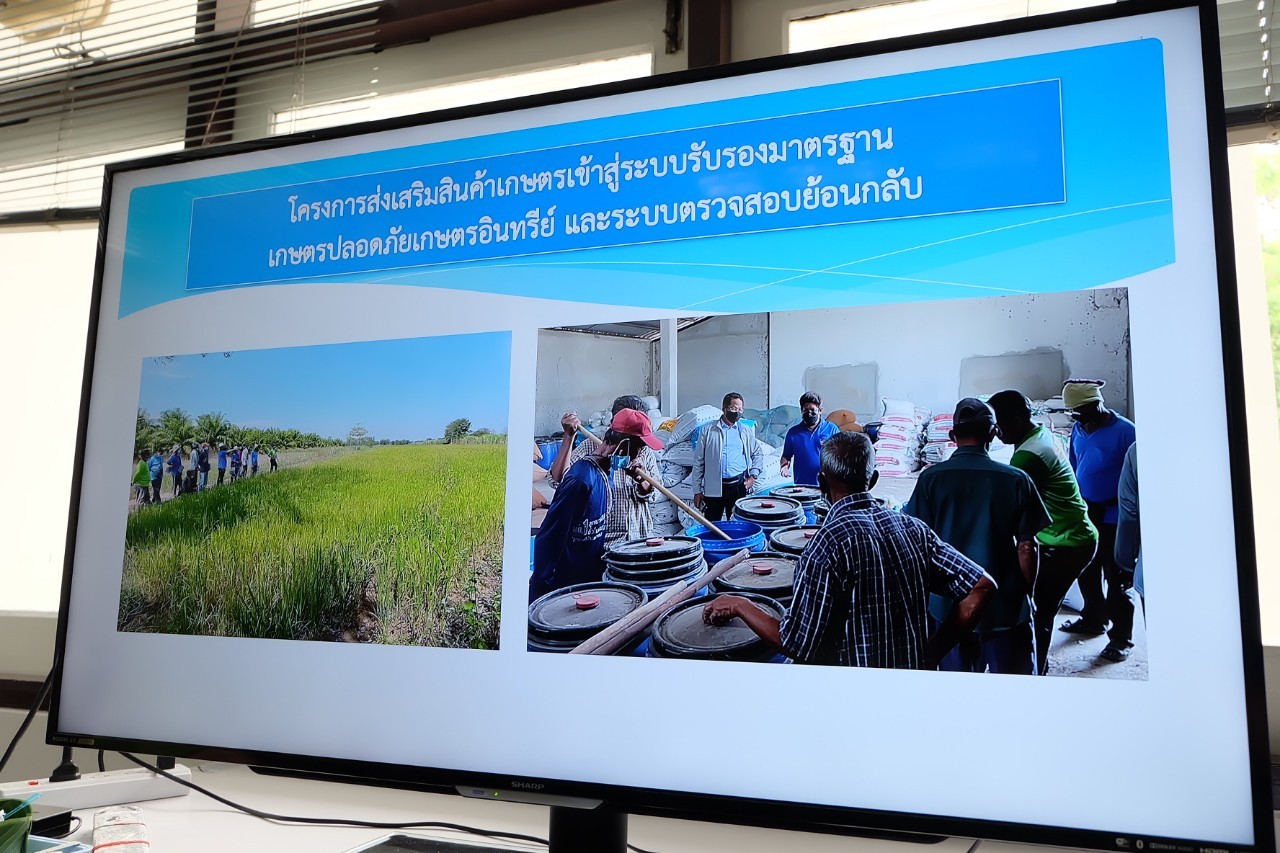 โครงการส่งเสริมสินค้าเกษตรเข้าสู่ระบบรับรองมาตรฐาน เกษตรปลอดภัยเกษตรอินทรีย์ และระบบตรวจสอบย้อนกลับ

SHARP